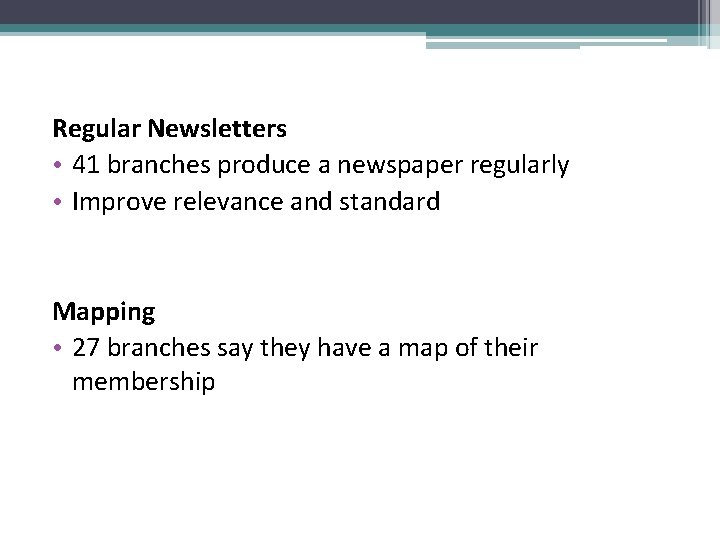 Regular Newsletters
• 41 branches produce a newspaper regularly
• Improve relevance and standard

Mapping
• 27 branches say they have a map of their membership